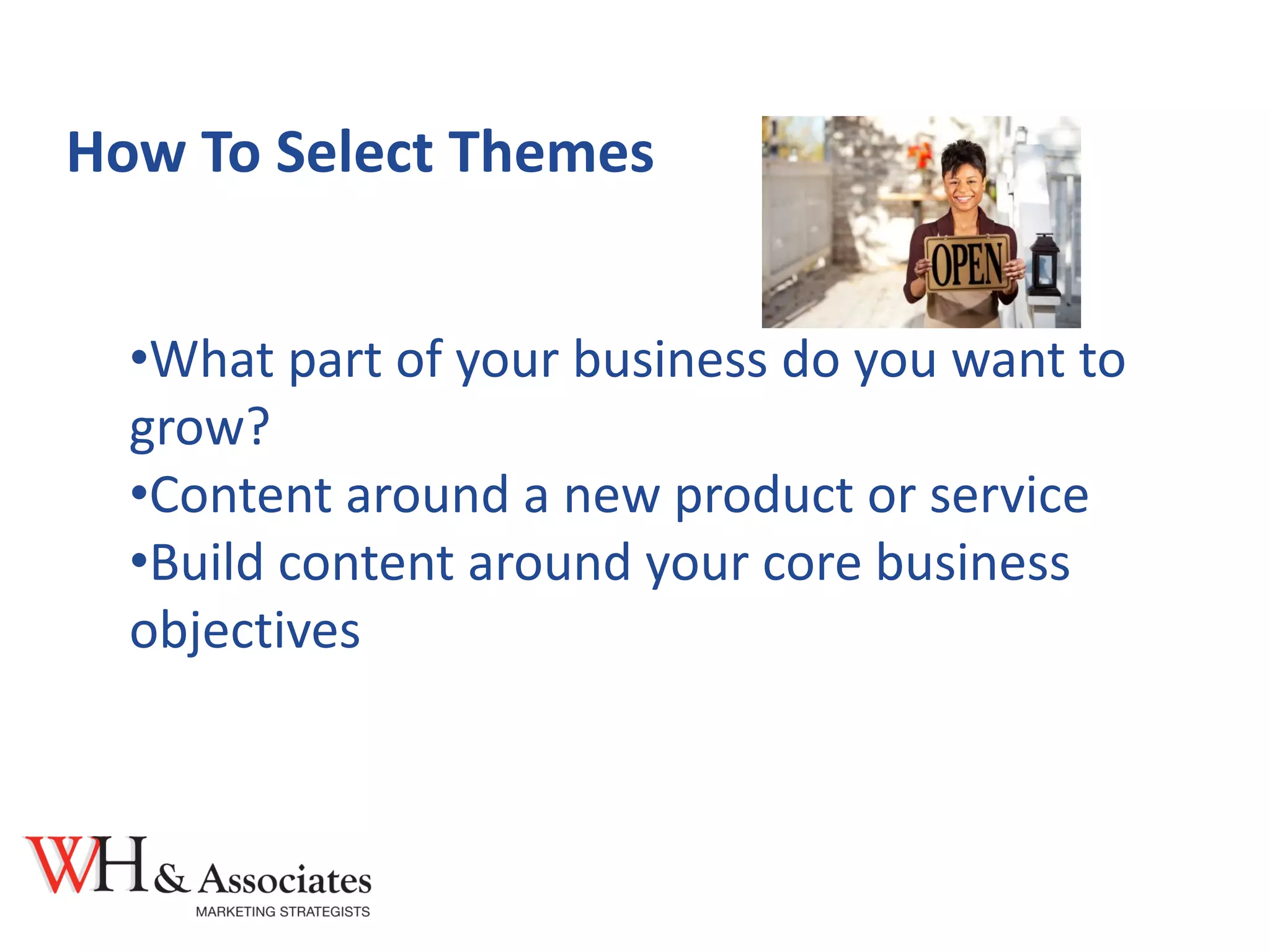 How To Select Themes

OPEN

•What part of your business do you want to grow?
•Content around a new product or service
•Build content around your core business objectives

WH & Associates
MARKETING STRATEGISTS